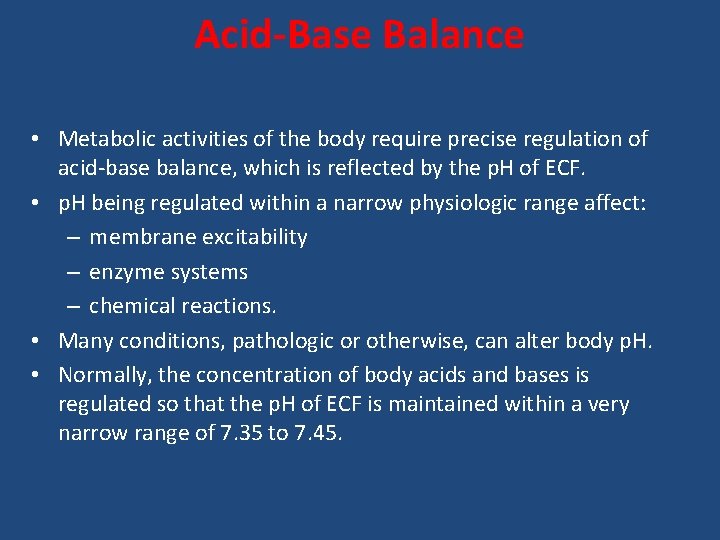 Acid-Base Balance

• Metabolic activities of the body require precise regulation of acid-base balance, which is reflected by the pH of ECF.
• pH being regulated within a narrow physiologic range affect:
  – membrane excitability
  – enzyme systems
  – chemical reactions.
• Many conditions, pathologic or otherwise, can alter body pH.
• Normally, the concentration of body acids and bases is regulated so that the pH of ECF is maintained within a very narrow range of 7.35 to 7.45.